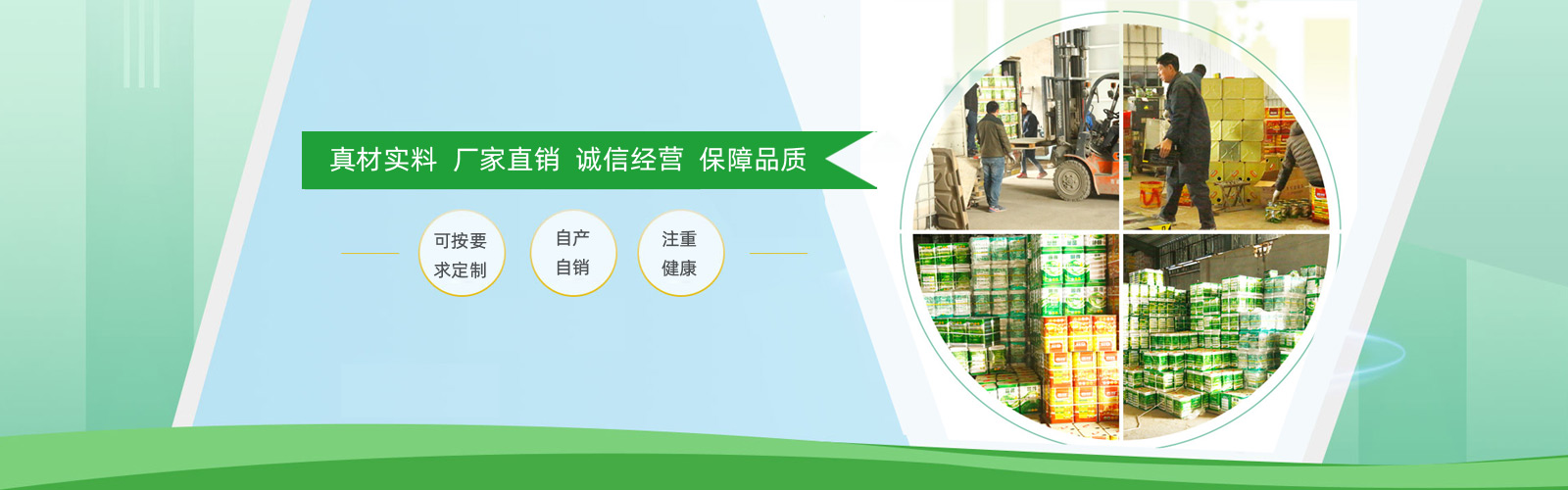 真材实料 厂家直销 诚信经营 保障品质

可按要求定制

自产自销

注重健康